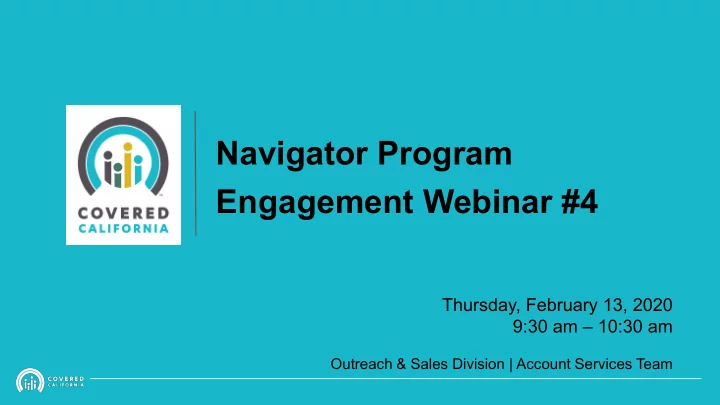 COVERED CALIFORNIA

Navigator Program Engagement Webinar #4

Thursday, February 13, 2020
9:30 am – 10:30 am

Outreach & Sales Division | Account Services Team

COVERED CALIFORNIA